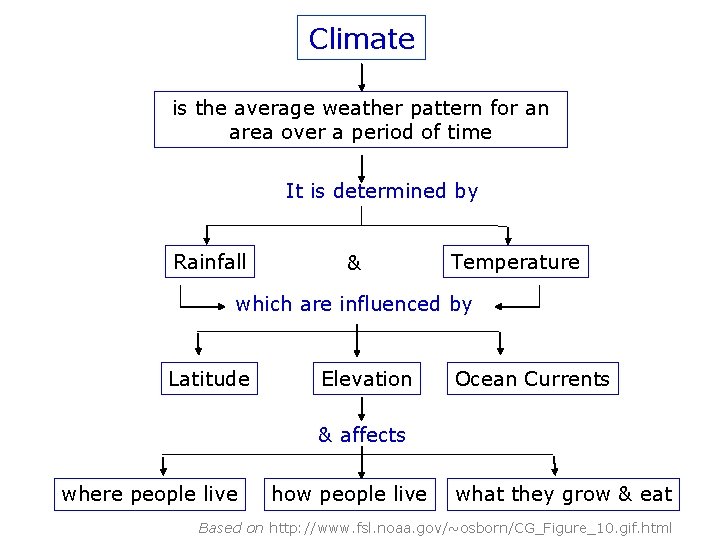 Climate

is the average weather pattern for an area over a period of time

It is determined by

Rainfall

&

Temperature

which are influenced by

Latitude

Elevation

Ocean Currents

& affects

where people live

how people live

what they grow & eat

Based on http://www.fsl.noaa.gov/~osborn/CG_Figure_10.gif.html